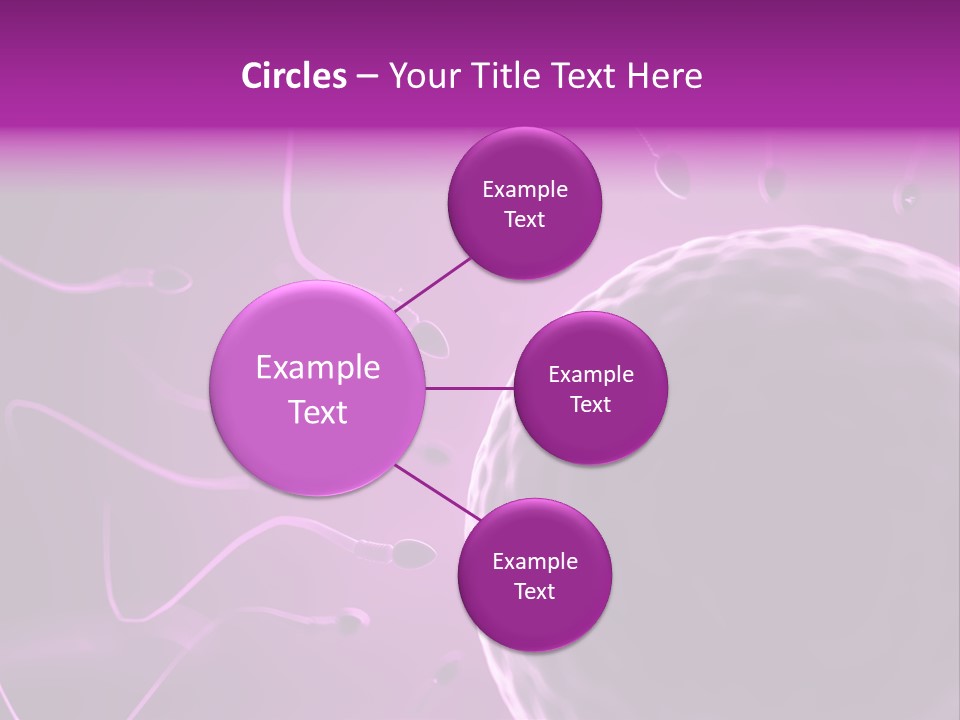 Circles – Your Title Text Here

Example Text

Example Text

Example Text

Example Text